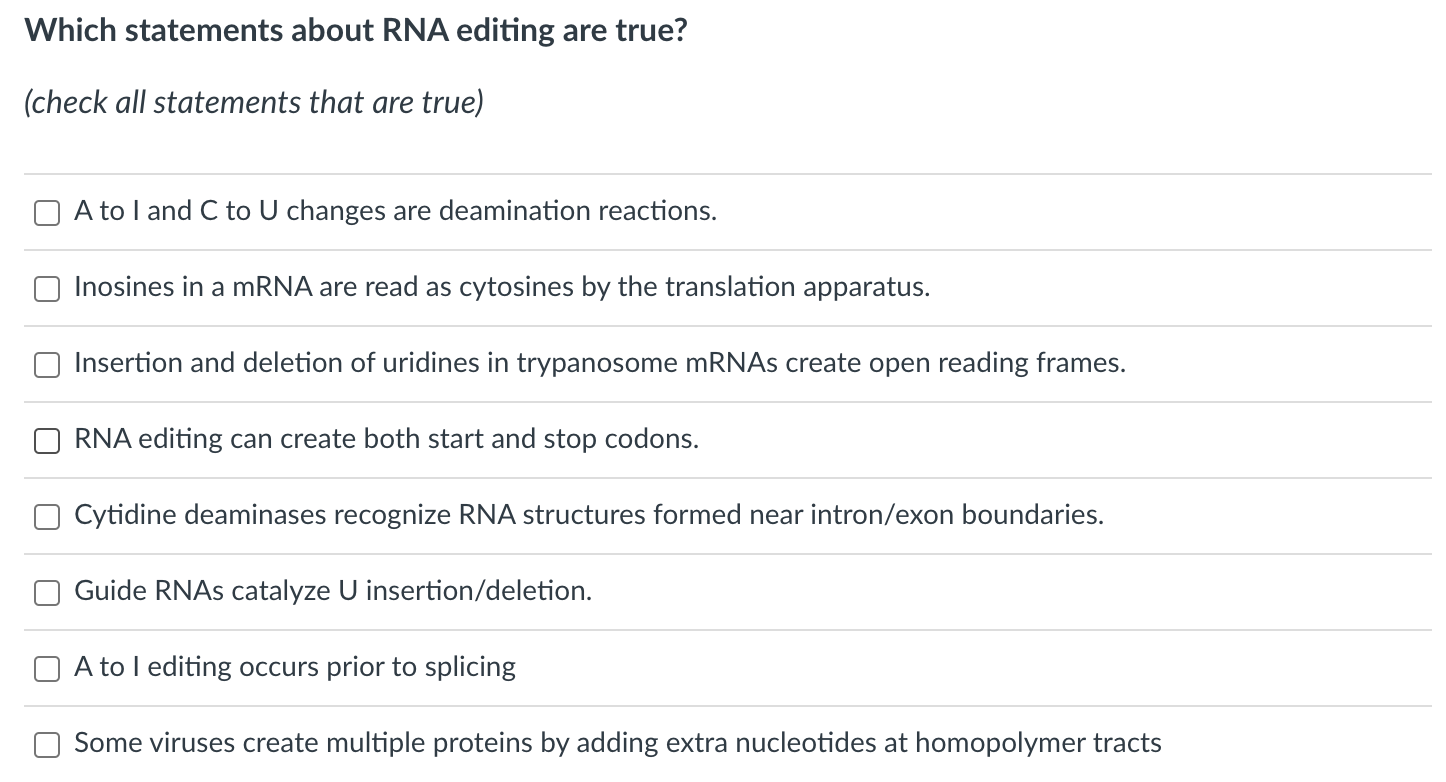 Which statements about RNA editing are true?

(check all statements that are true)

A to I and C to U changes are deamination reactions.

Inosines in a mRNA are read as cytosines by the translation apparatus.

Insertion and deletion of uridines in trypanosome mRNAs create open reading frames.

RNA editing can create both start and stop codons.

Cytidine deaminases recognize RNA structures formed near intron/exon boundaries.

Guide RNAs catalyze U insertion/deletion.

A to I editing occurs prior to splicing

Some viruses create multiple proteins by adding extra nucleotides at homopolymer tracts